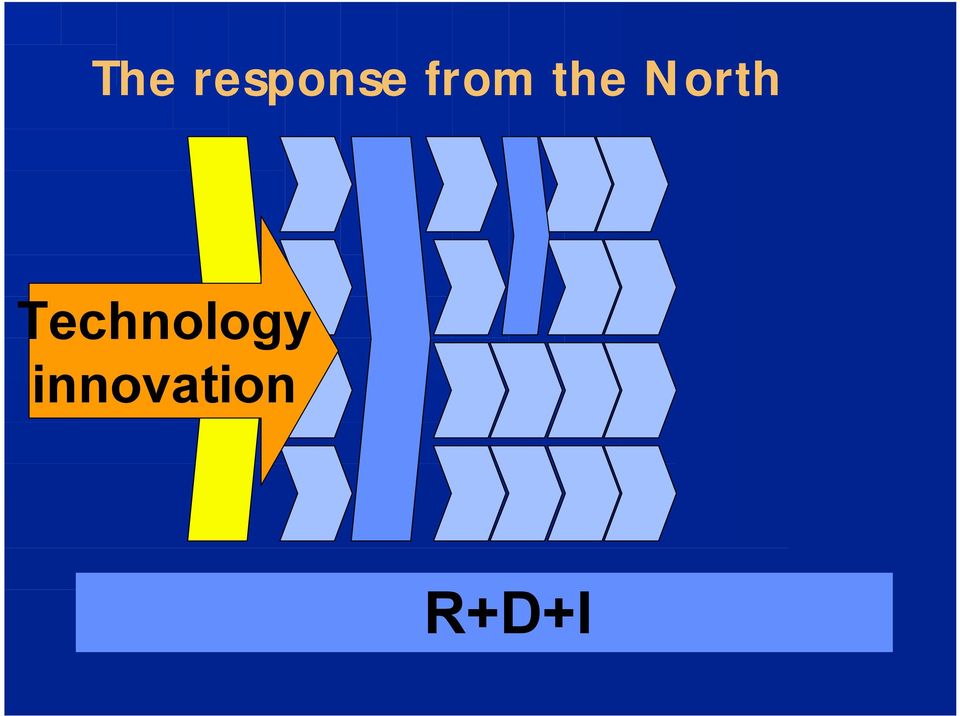 The response from the North

Technology innovation

R+D+I